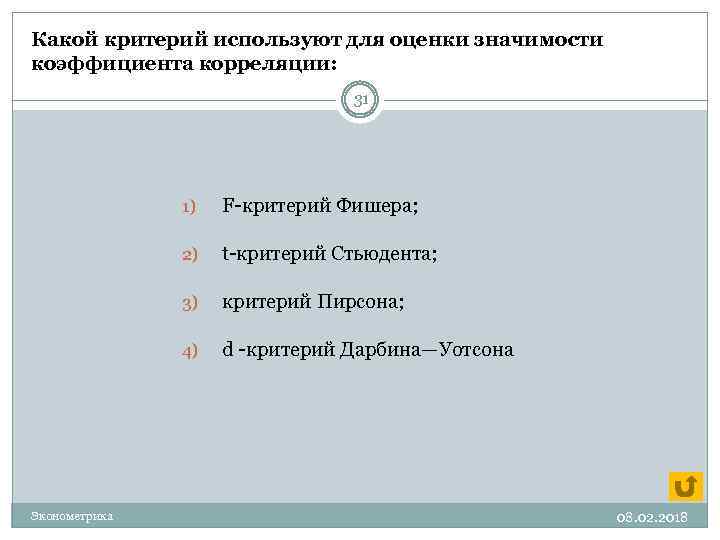 Какой критерий используют для оценки значимости коэффициента корреляции:

31

1) F-критерий Фишера;

2) t-критерий Стьюдента;

3) критерий Пирсона;

4) d -критерий Дарбина—Уотсона

Эконометрика

08.02.2018